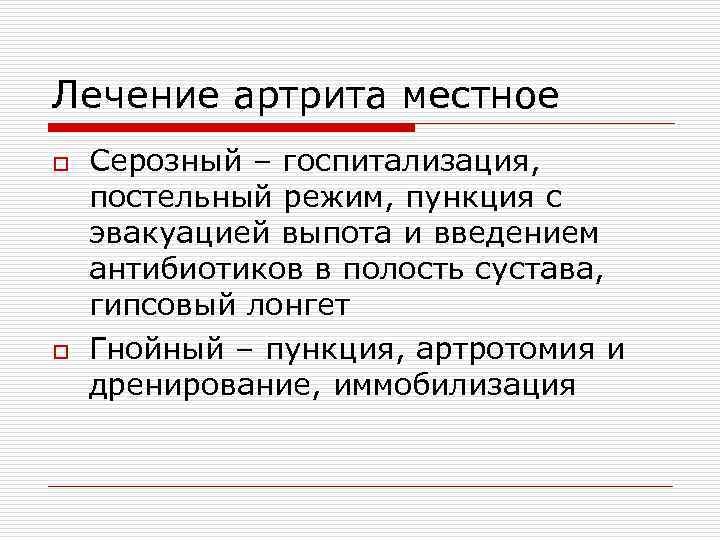 Лечение артрита местное

Серозный – госпитализация, постельный режим, пункция с эвакуацией выпота и введением антибиотиков в полость сустава, гипсовый лонгет

Гнойный – пункция, артротомия и дренирование, иммобилизация